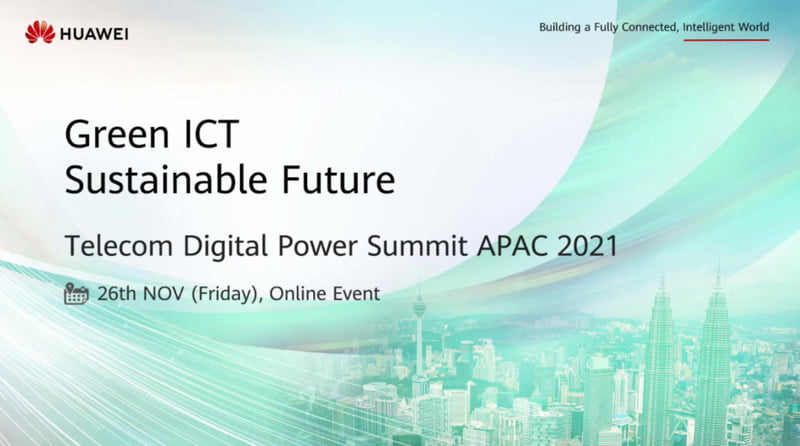 HUAWEI

Building a Fully Connected, Intelligent World

Green ICT
Sustainable Future

Telecom Digital Power Summit APAC 2021

26th NOV (Friday), Online Event